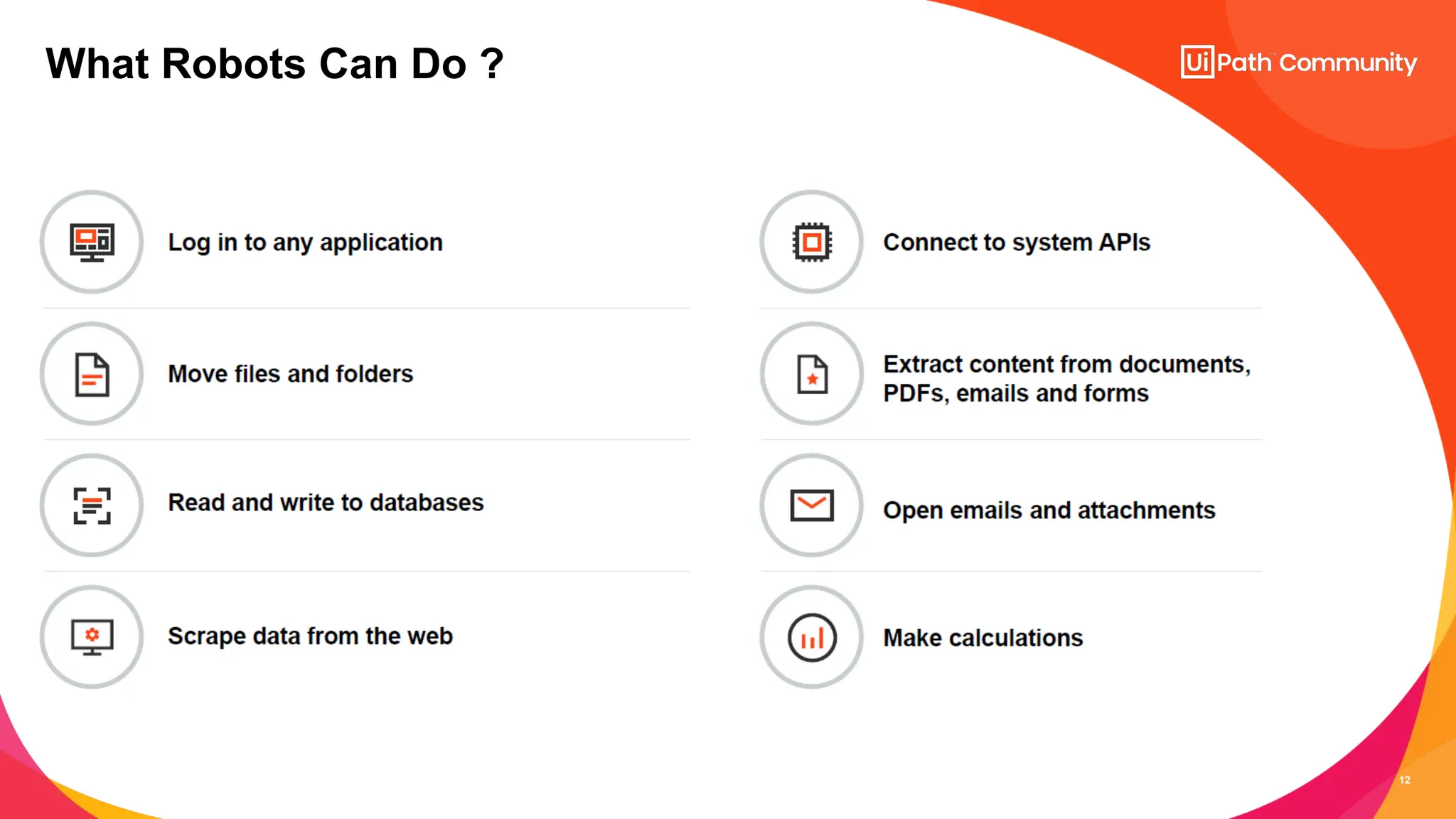 What Robots Can Do ?

UiPath Community

Log in to any application

Move files and folders

Read and write to databases

Scrape data from the web

Connect to system APIs

Extract content from documents, PDFs, emails and forms

Open emails and attachments

Make calculations

12